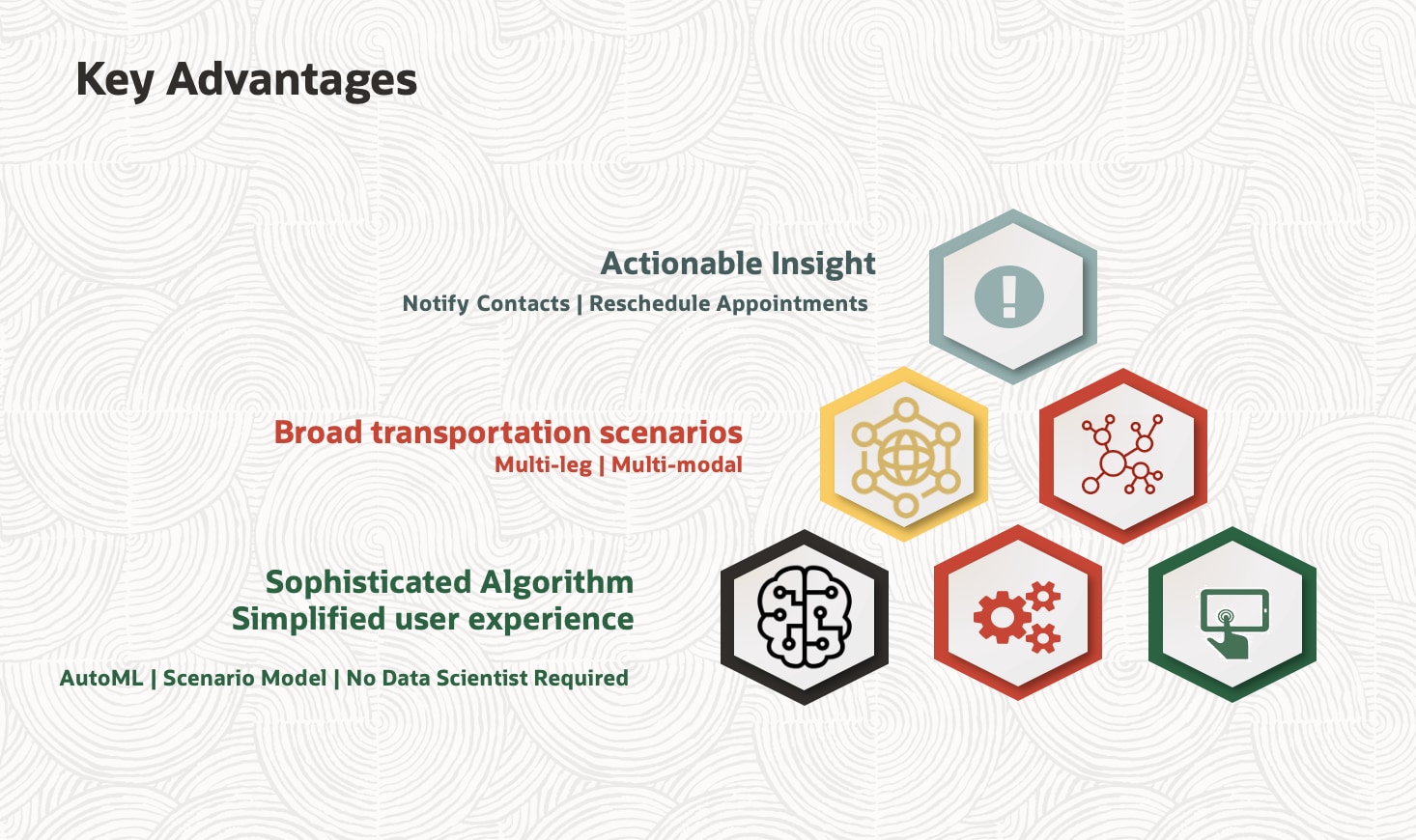 Key Advantages

Actionable Insight

Notify Contacts | Reschedule Appointments

Broad transportation scenarios

Multi-leg | Multi-modal

Sophisticated Algorithm
Simplified user experience

AutoML | Scenario Model | No Data Scientist Required